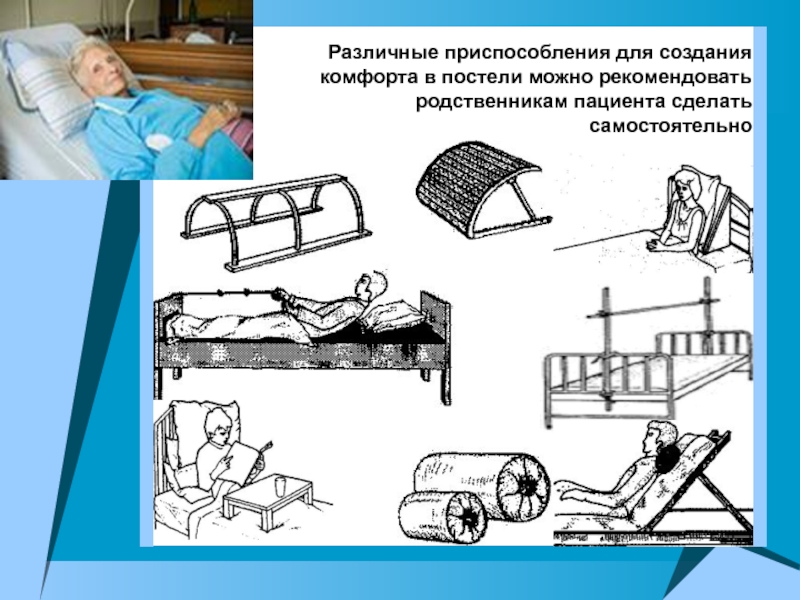 Различные приспособления для создания комфорта в постели можно рекомендовать родственникам пациента сделать самостоятельно